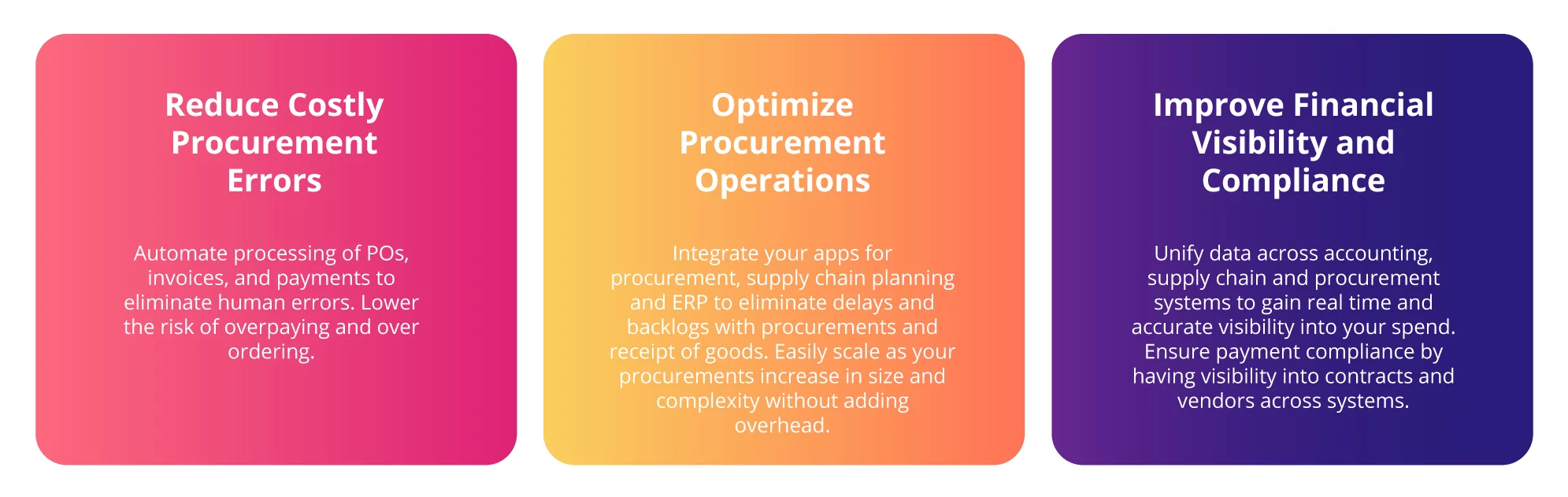 Reduce Costly Procurement Errors

Automate processing of POs, invoices, and payments to eliminate human errors. Lower the risk of overpaying and over ordering.

Optimize Procurement Operations

Integrate your apps for procurement, supply chain planning and ERP to eliminate delays and backlogs with procurements and receipt of goods. Easily scale as your procurements increase in size and complexity without adding overhead.

Improve Financial Visibility and Compliance

Unify data across accounting, supply chain and procurement systems to gain real time and accurate visibility into your spend. Ensure payment compliance by having visibility into contracts and vendors across systems.